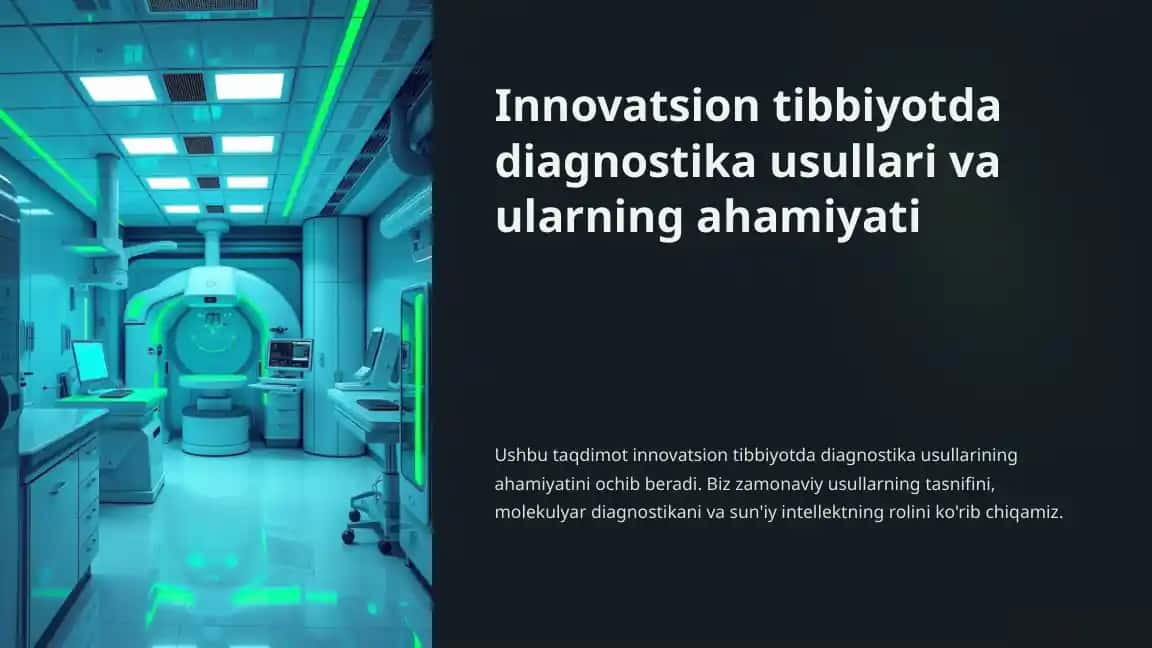 Innovatsion tibbiyotda diagnostika usullari va ularning ahamiyati

Ushbu taqdimot innovatsion tibbiyotda diagnostika usullarining ahamiyatini ochib beradi. Biz zamonaviy usullarning tasnifini, molekulyar diagnostikani va sun'iy intellektning rolini ko'rib chiqamiz.